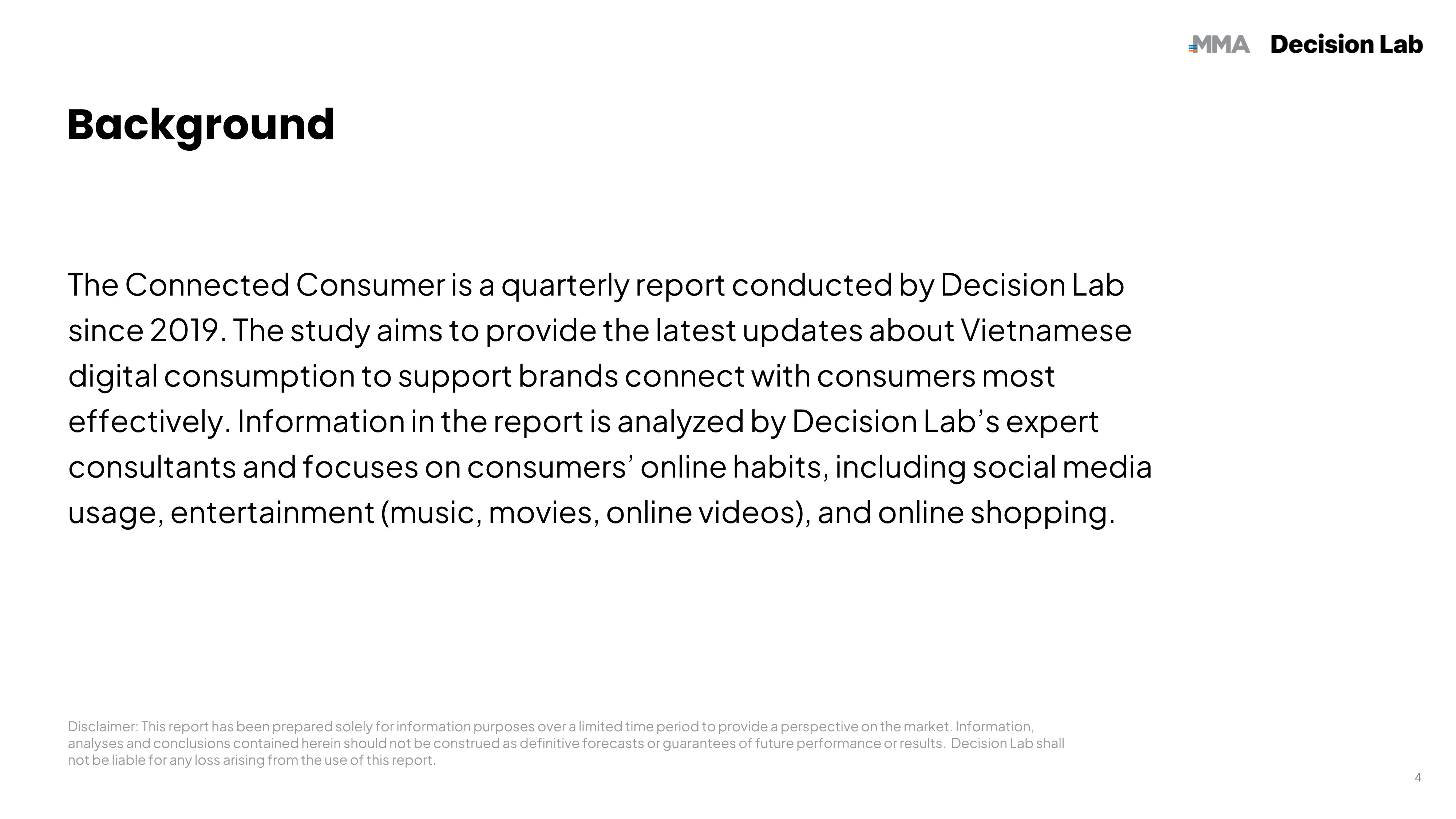 MMA Decision Lab

Background

The Connected Consumer is a quarterly report conducted by Decision Lab since 2019. The study aims to provide the latest updates about Vietnamese digital consumption to support brands connect with consumers most effectively. Information in the report is analyzed by Decision Lab's expert consultants and focuses on consumers' online habits, including social media usage, entertainment (music, movies, online videos), and online shopping.

Disclaimer: This report has been prepared solely for information purposes over a limited time period to provide a perspective on the market. Information, analyses and conclusions contained herein should not be construed as definitive forecasts or guarantees of future performance or results. Decision Lab shall not be liable for any loss arising from the use of this report.

4